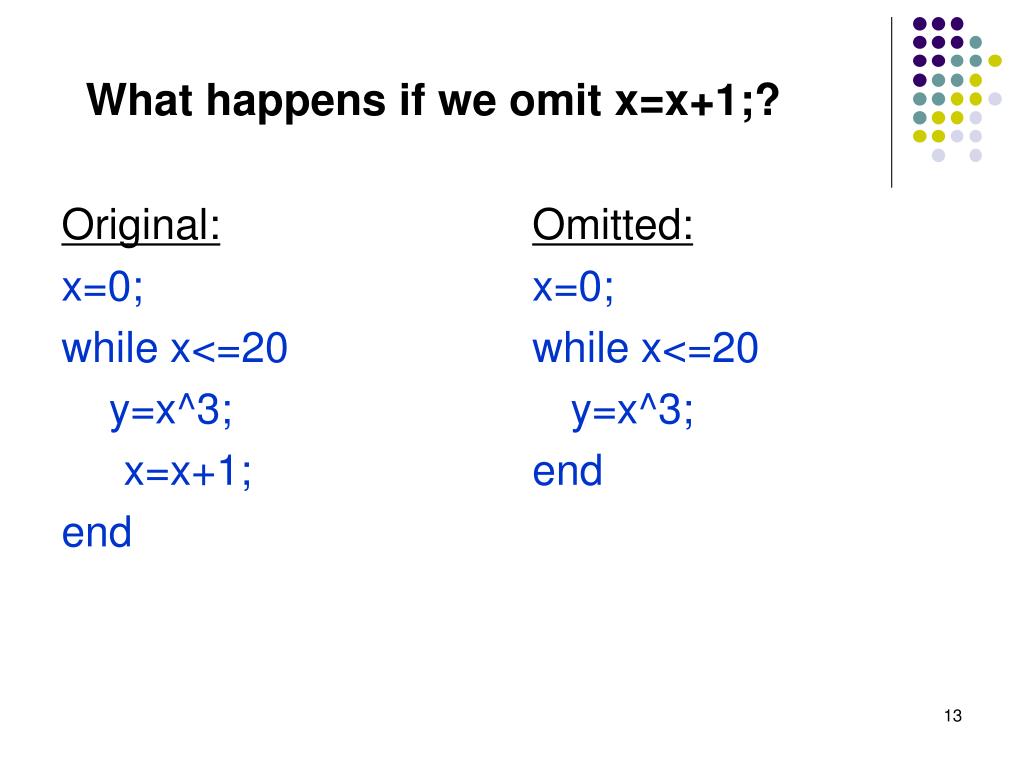 What happens if we omit x=x+1;?

Original:
x=0;
while x<=20
y=x^3;
x=x+1;
end

Omitted:
x=0;
while x<=20
y=x^3;
end

13